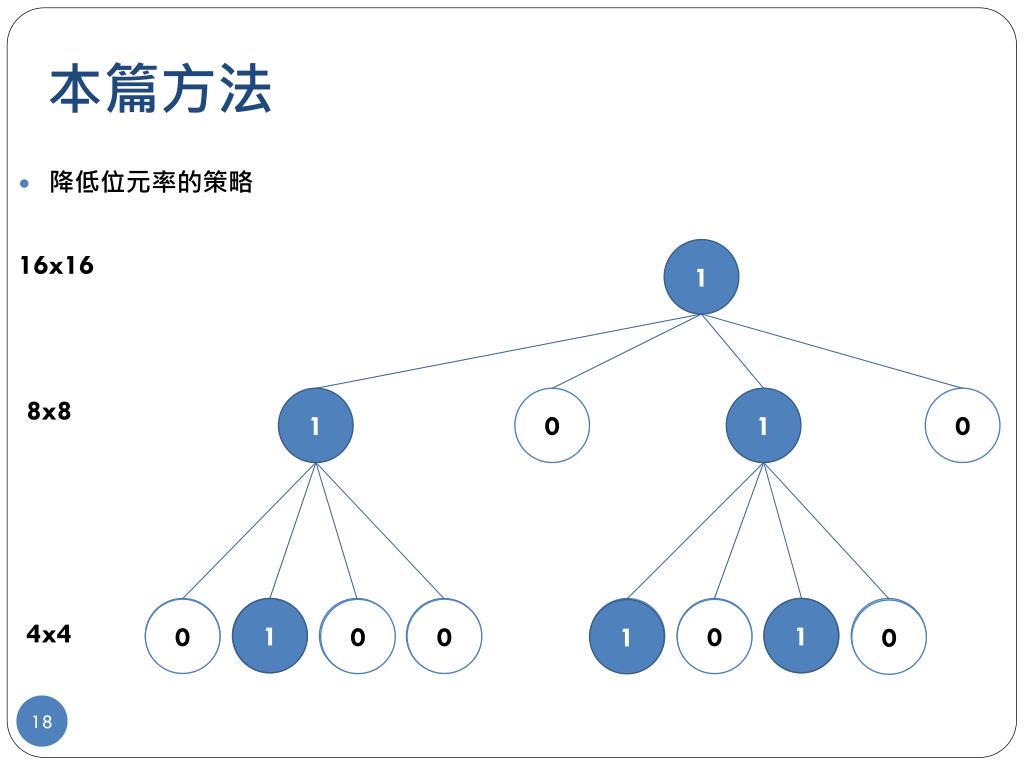 本篇方法

降低位元率的策略

16x16

1

8x8

1

0

1

0

4x4

0

1

0

0

1

0

1

0

18